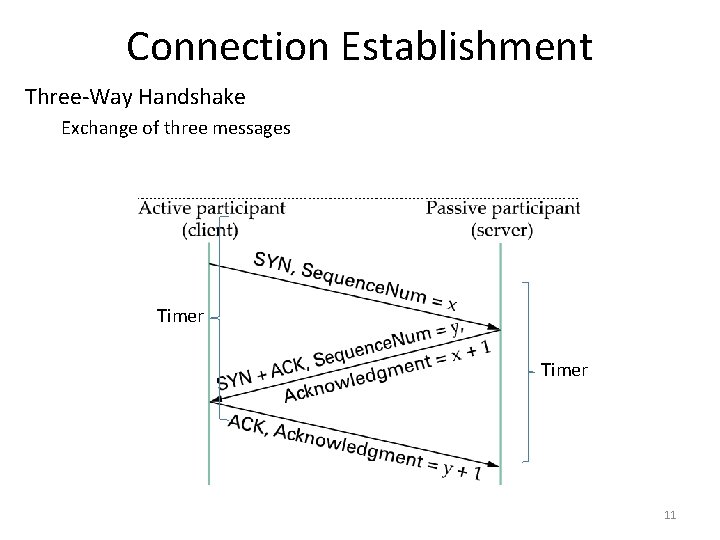 Connection Establishment

Three-Way Handshake

Exchange of three messages

Active participant (client)

Passive participant (server)

SYN, SequenceNum = $x$

Timer

SYN + ACK, SequenceNum = $y$, Acknowledgment = $x + 1$

Timer

ACK, Acknowledgment = $y + 1$

11